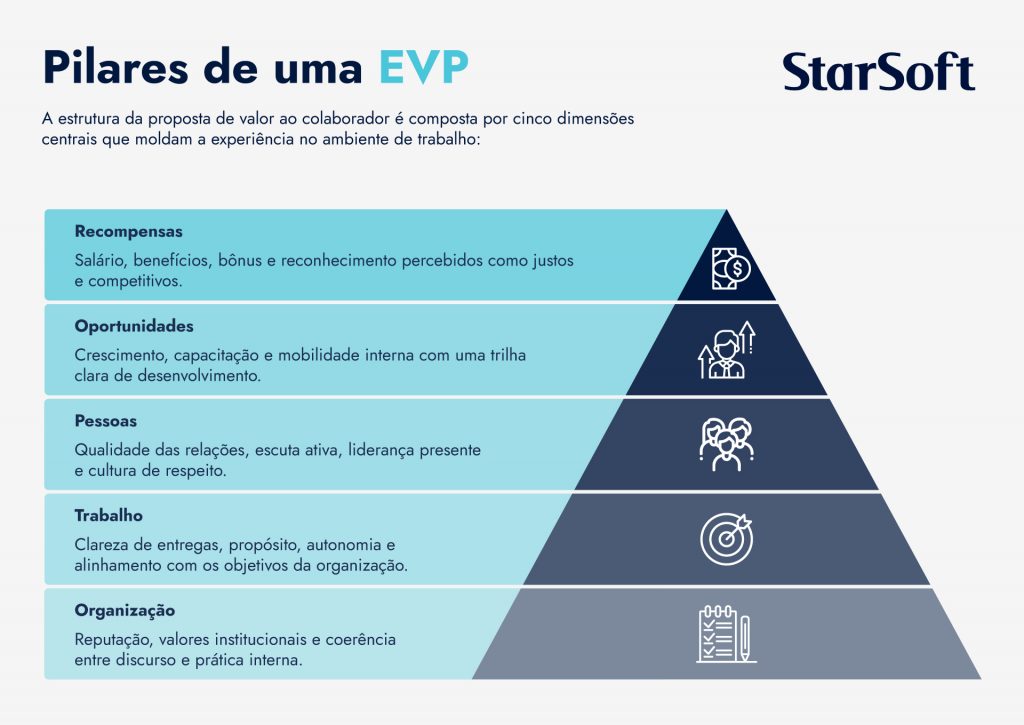 Pilares de uma EVP

StarSoft

A estrutura da proposta de valor ao colaborador é composta por cinco dimensões centrais que moldam a experiência no ambiente de trabalho:

Recompensas

Salário, benefícios, bônus e reconhecimento percebidos como justos e competitivos.

Oportunidades

Crescimento, capacitação e mobilidade interna com uma trilha clara de desenvolvimento.

Pessoas

Qualidade das relações, escuta ativa, liderança presente e cultura de respeito.

Trabalho

Clareza de entregas, propósito, autonomia e alinhamento com os objetivos da organização.

Organização

Reputação, valores institucionais e coerência entre discurso e prática interna.